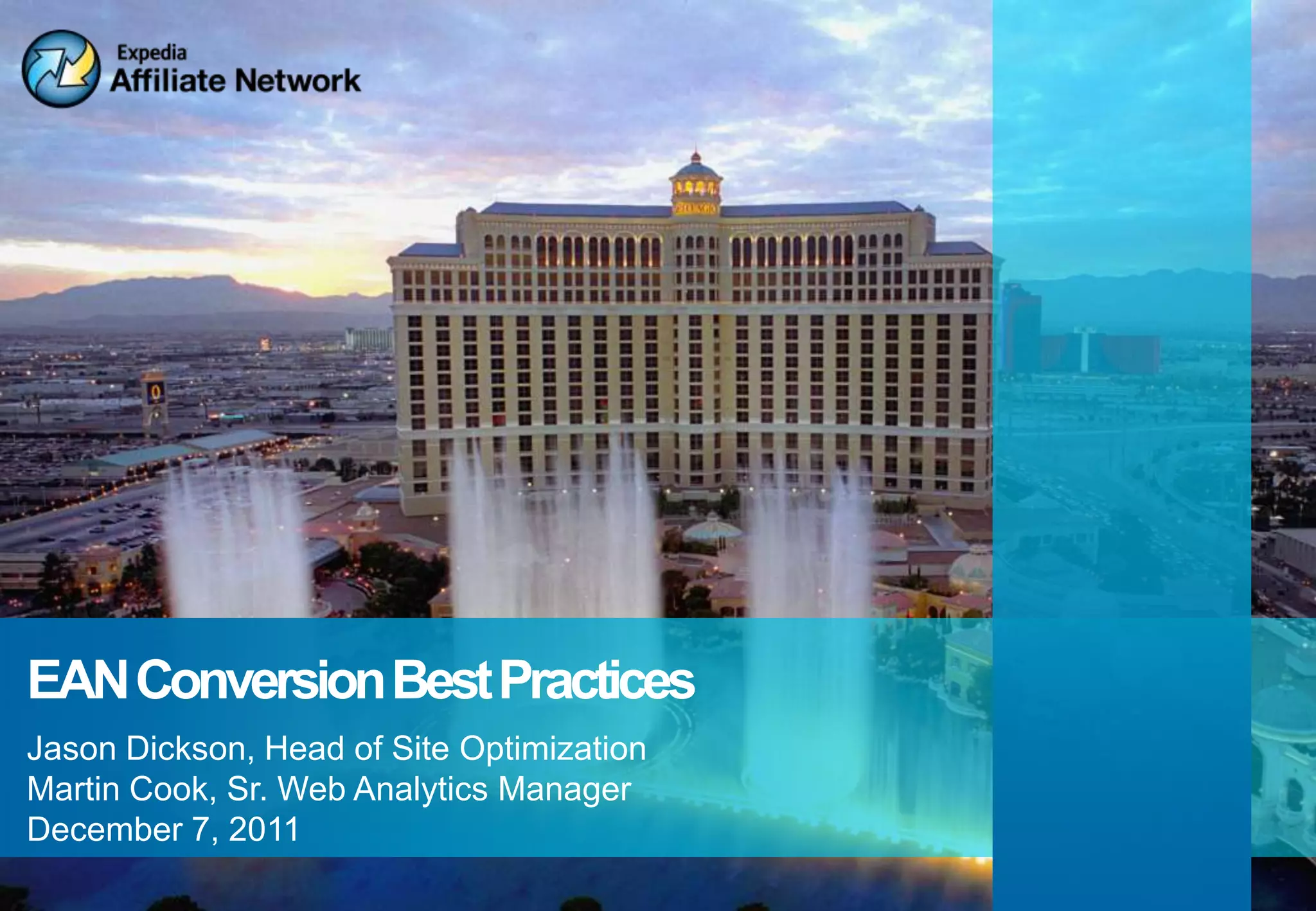 Expedia
Affiliate Network

EAN Conversion Best Practices

Jason Dickson, Head of Site Optimization
Martin Cook, Sr. Web Analytics Manager
December 7, 2011